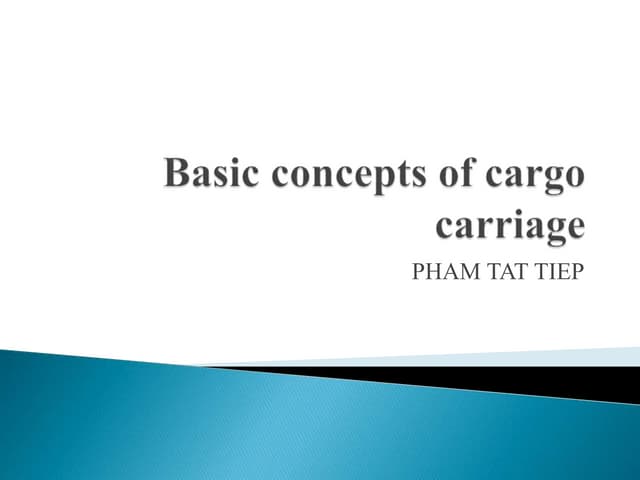 Basic concepts of cargo carriage

PHAM TAT TIEP